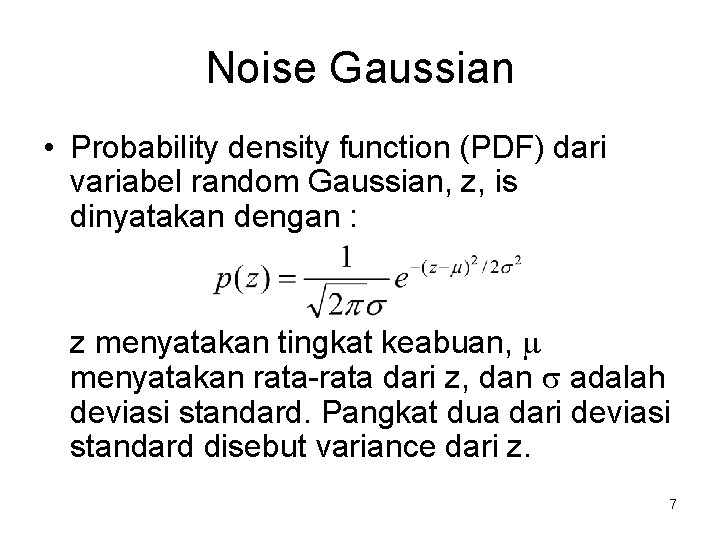 Noise Gaussian

• Probability density function (PDF) dari variabel random Gaussian, z, is dinyatakan dengan :

$p(z) = \frac{1}{\sqrt{2\pi\sigma}} e^{-(z-\mu)^2/2\sigma^2}$

z menyatakan tingkat keabuan, $\mu$ menyatakan rata-rata dari z, dan $\sigma$ adalah deviasi standard. Pangkat dua dari deviasi standard disebut variance dari z.

7